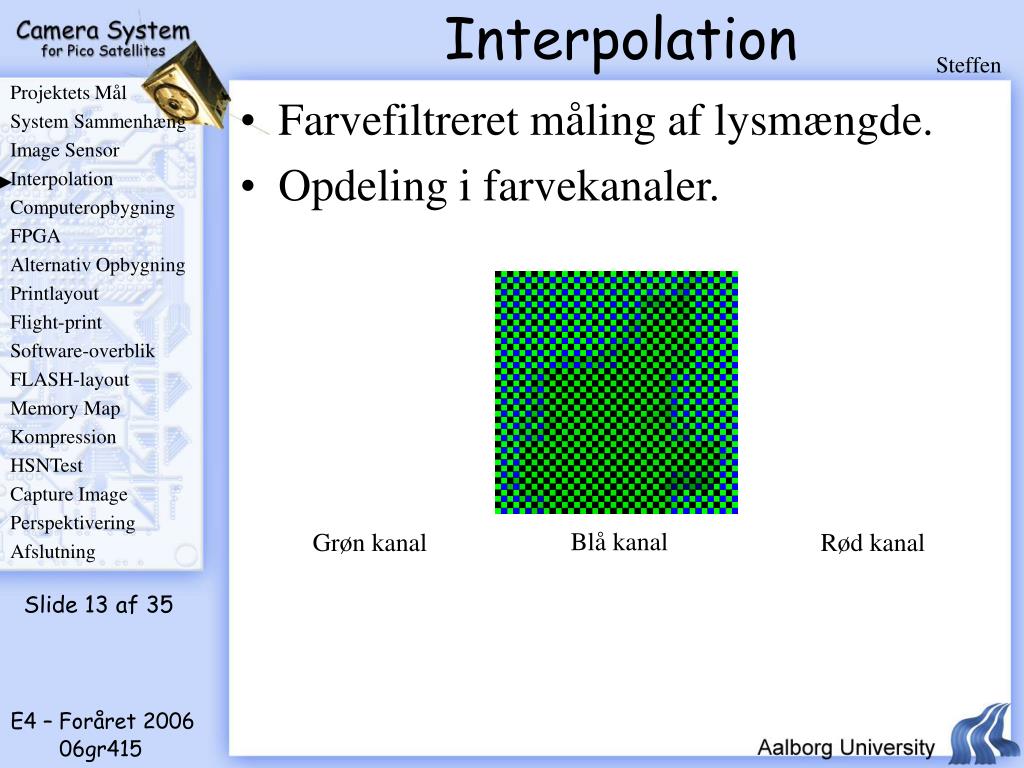 Camera System
for Pico Satellites

Interpolation

Steffen

Projektets Mål
System Sammenhæng
Image Sensor
Interpolation
Computeropbygning
FPGA
Alternativ Opbygning
Printlayout
Flight-print
Software-overblik
FLASH-layout
Memory Map
Kompression
HSNTest
Capture Image
Perspektivering
Afslutning

Slide 13 af 35

E4 – Foråret 2006
06gr415

• Farvefiltreret måling af lysmængde.
• Opdeling i farvekanaler.

Grøn kanal

Blå kanal

Rød kanal

Aalborg University